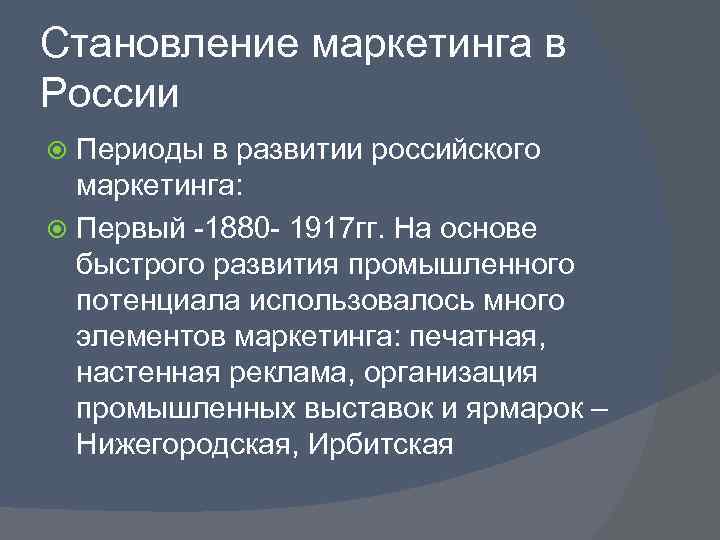 Становление маркетинга в России

Периоды в развитии российского маркетинга:

Первый -1880- 1917гг. На основе быстрого развития промышленного потенциала использовалось много элементов маркетинга: печатная, настенная реклама, организация промышленных выставок и ярмарок – Нижегородская, Ирбитская